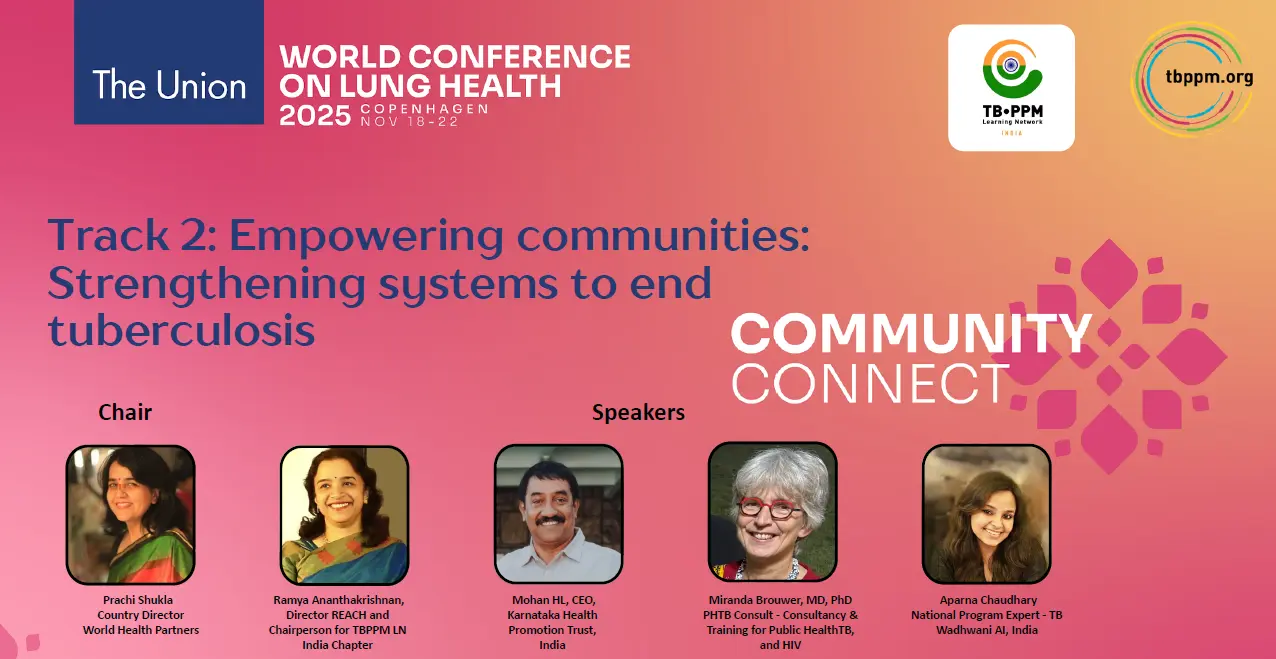 The Union

WORLD CONFERENCE ON LUNG HEALTH 2025 COPENHAGEN NOV 18-22

TB•PPM Learning Network INDIA

tbppm.org

Track 2: Empowering communities: Strengthening systems to end tuberculosis

COMMUNITY CONNECT

Chair

Speakers

Prachi Shukla
Country Director
World Health Partners

Ramya Ananthakrishnan,
Director REACH and
Chairperson for TBPPM LN
India Chapter

Mohan HL, CEO,
Karnataka Health
Promotion Trust,
India

Miranda Brouwer, MD, PhD
PHTB Consult - Consultancy &
Training for Public HealthTB,
and HIV

Aparna Chaudhary
National Program Expert - TB
Wadhwani AI, India